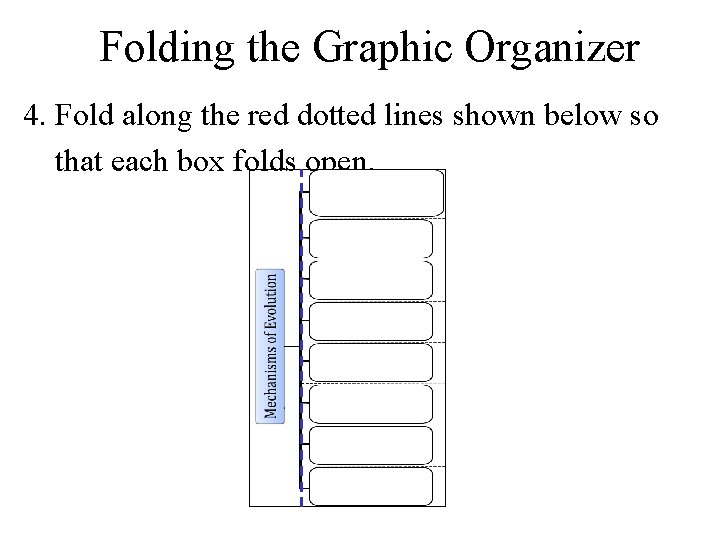 Folding the Graphic Organizer

4. Fold along the red dotted lines shown below so that each box folds open.

Mechanisms of Evolution